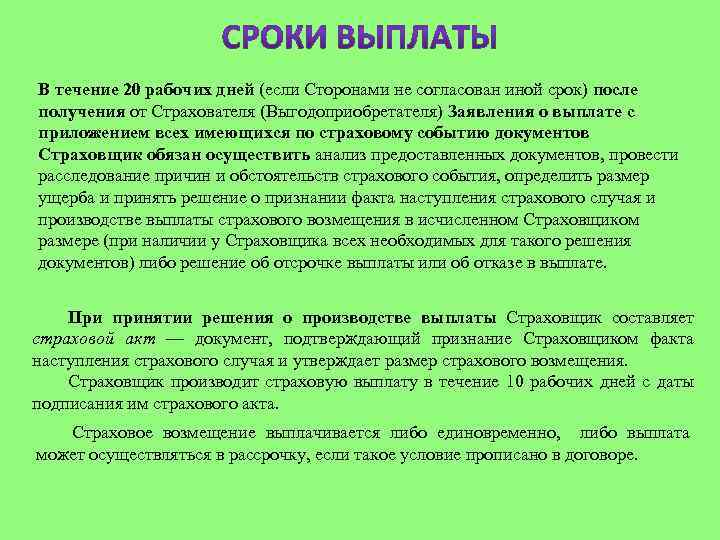 СРОКИ ВЫПЛАТЫ

В течение 20 рабочих дней (если Сторонами не согласован иной срок) после получения от Страхователя (Выгодоприобретателя) Заявления о выплате с приложением всех имеющихся по страховому событию документов Страховщик обязан осуществить анализ предоставленных документов, провести расследование причин и обстоятельств страхового события, определить размер ущерба и принять решение о признании факта наступления страхового случая и производстве выплаты страхового возмещения в исчисленном Страховщиком размере (при наличии у Страховщика всех необходимых для такого решения документов) либо решение об отсрочке выплаты или об отказе в выплате.

При принятии решения о производстве выплаты Страховщик составляет страховой акт — документ, подтверждающий признание Страховщиком факта наступления страхового случая и утверждает размер страхового возмещения.

Страховщик производит страховую выплату в течение 10 рабочих дней с даты подписания им страхового акта.

Страховое возмещение выплачивается либо единовременно, либо выплата может осуществляться в рассрочку, если такое условие прописано в договоре.